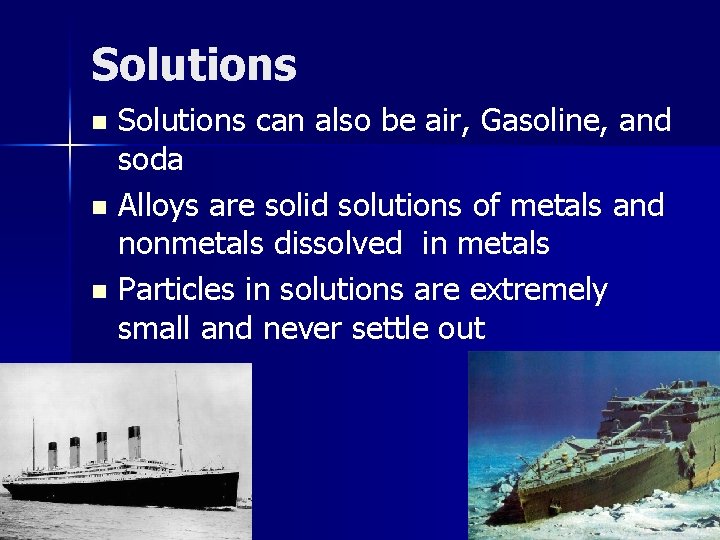 Solutions

- Solutions can also be air, Gasoline, and soda
- Alloys are solid solutions of metals and nonmetals dissolved in metals
- Particles in solutions are extremely small and never settle out